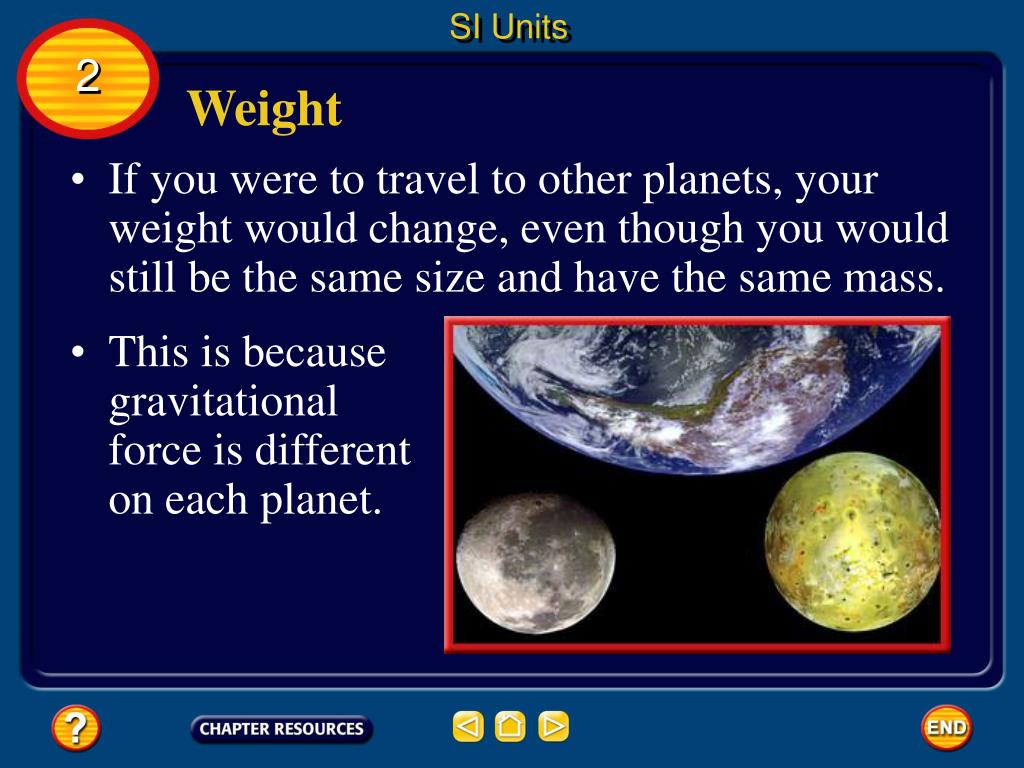 SI Units

2

Weight

• If you were to travel to other planets, your weight would change, even though you would still be the same size and have the same mass.

• This is because gravitational force is different on each planet.

?

CHAPTER RESOURCES

END